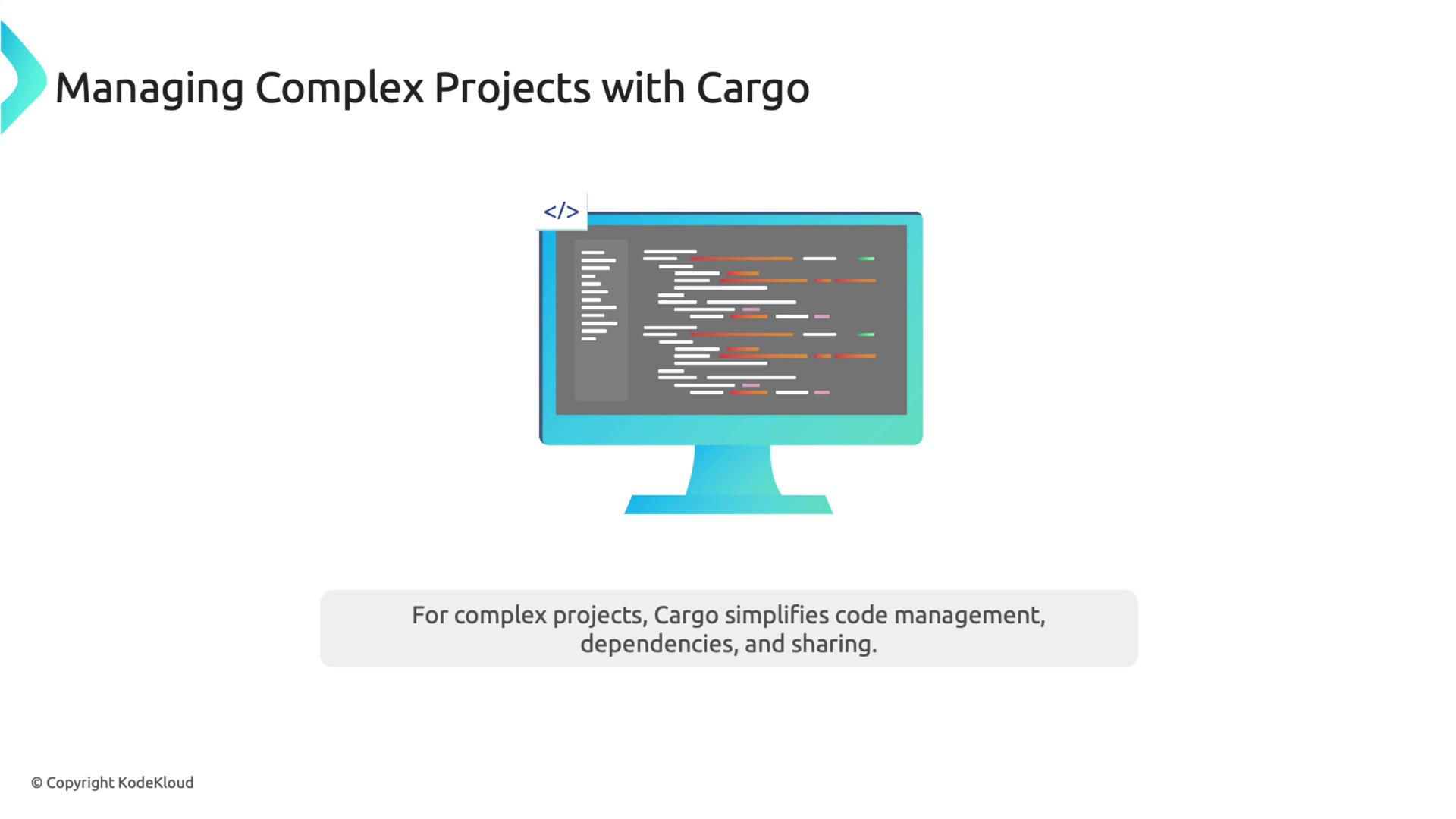 Managing Complex Projects with Cargo

</>

For complex projects, Cargo simplifies code management, dependencies, and sharing.

© Copyright KodeKloud